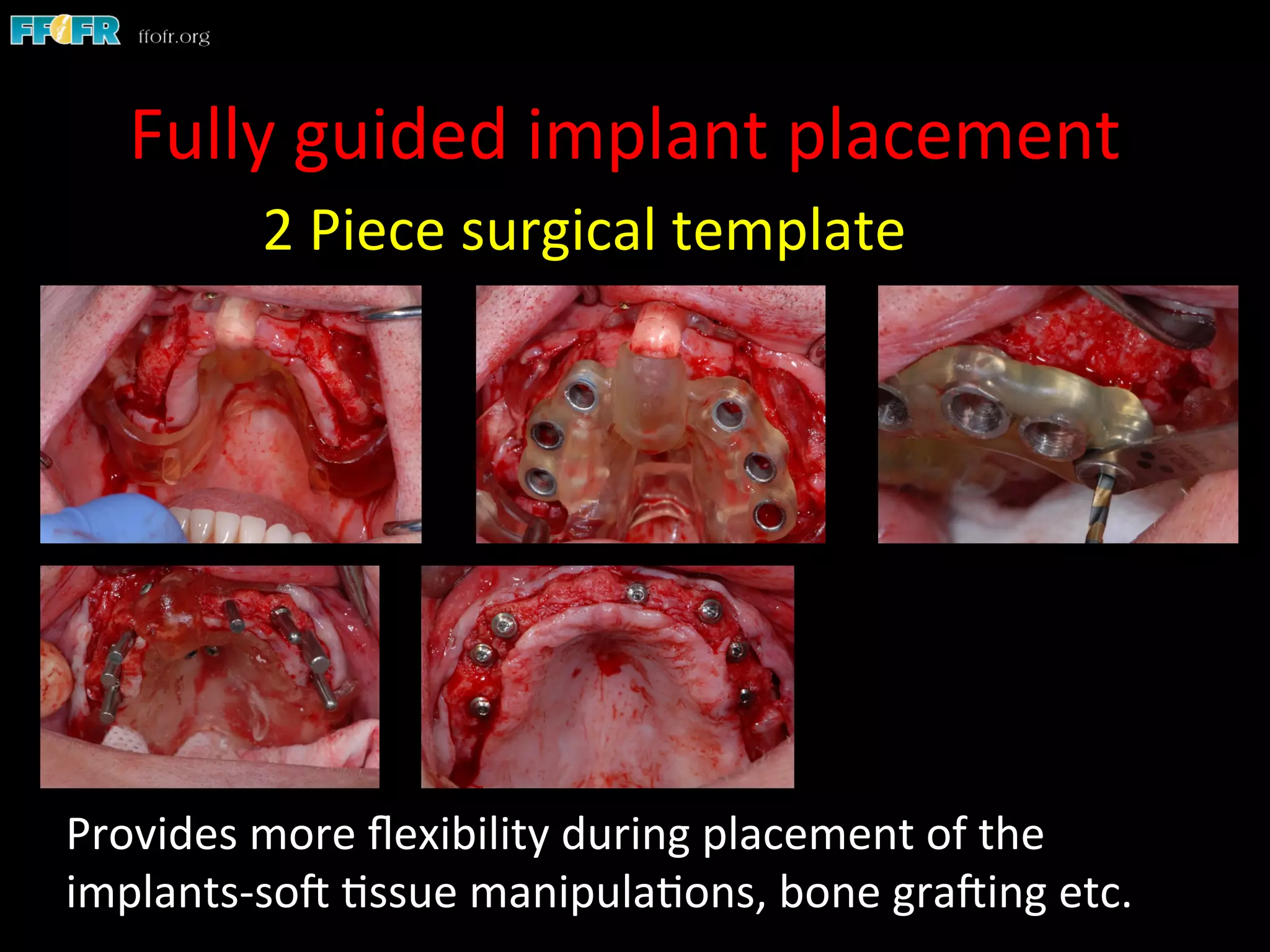 FFOFR ffofr.org

Fully guided implant placement

2 Piece surgical template

Provides more flexibility during placement of the implants-soft tissue manipulations, bone grafting etc.